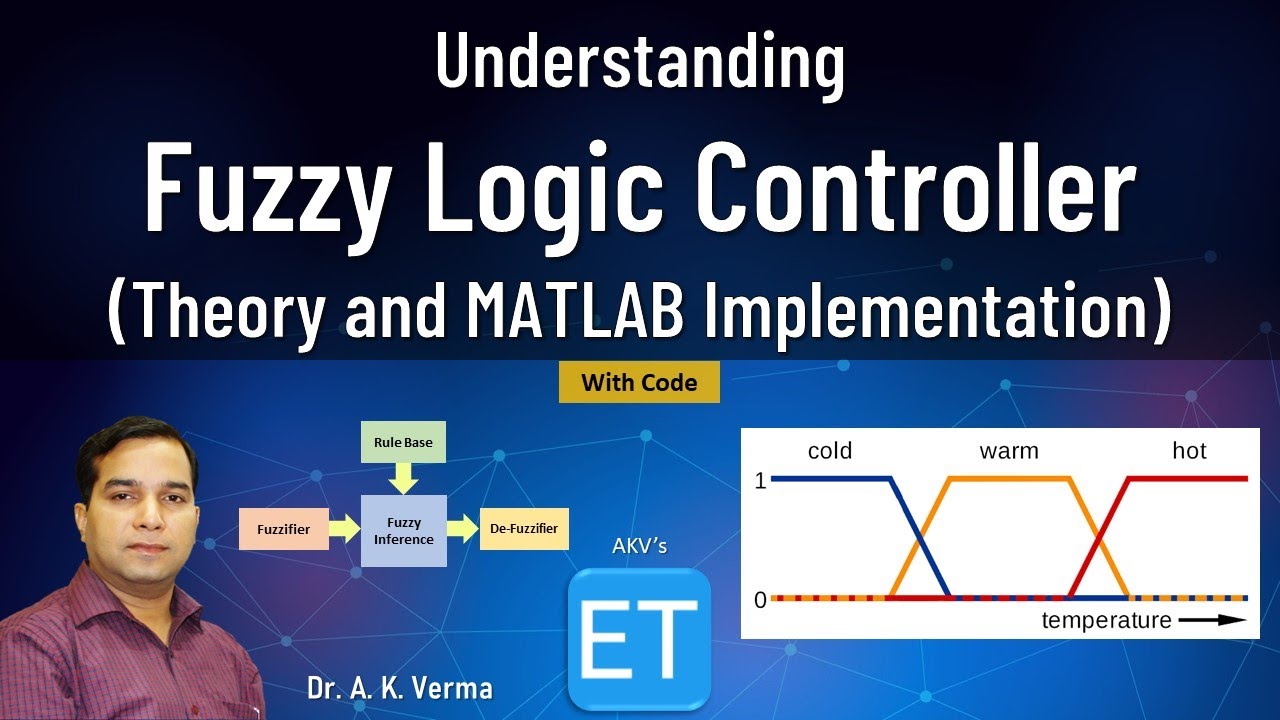 Understanding

Fuzzy Logic Controller

(Theory and MATLAB Implementation)

With Code

Rule Base

Fuzzifier

Fuzzy Inference

De-Fuzzifier

AKV's

ET

Dr. A. K. Verma

cold

warm

hot

1

0

temperature